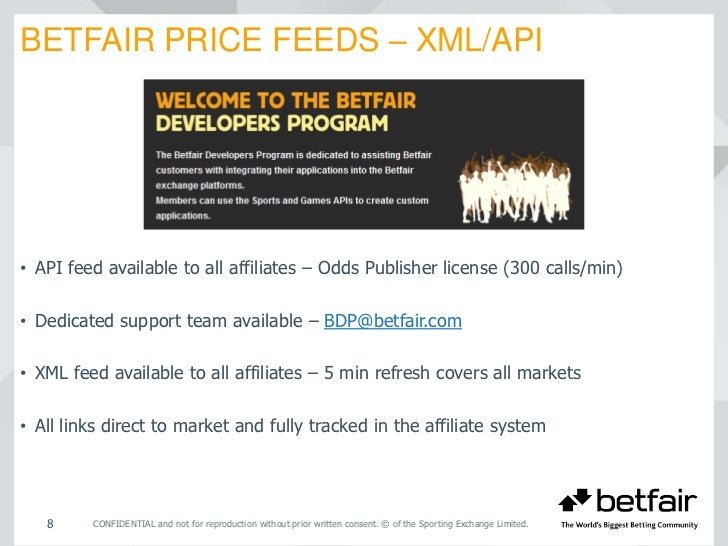 BETFAIR PRICE FEEDS – XML/API

WELCOME TO THE BETFAIR DEVELOPERS PROGRAM

The Betfair Developers Program is dedicated to assisting Betfair customers with integrating their applications into the Betfair exchange platforms.
Members can use the Sports and Games APIs to create custom applications.

• API feed available to all affiliates – Odds Publisher license (300 calls/min)

• Dedicated support team available – BDP@betfair.com

• XML feed available to all affiliates – 5 min refresh covers all markets

• All links direct to market and fully tracked in the affiliate system

8 CONFIDENTIAL and not for reproduction without prior written consent. © of the Sporting Exchange Limited.

betfair
The World's Biggest Betting Community